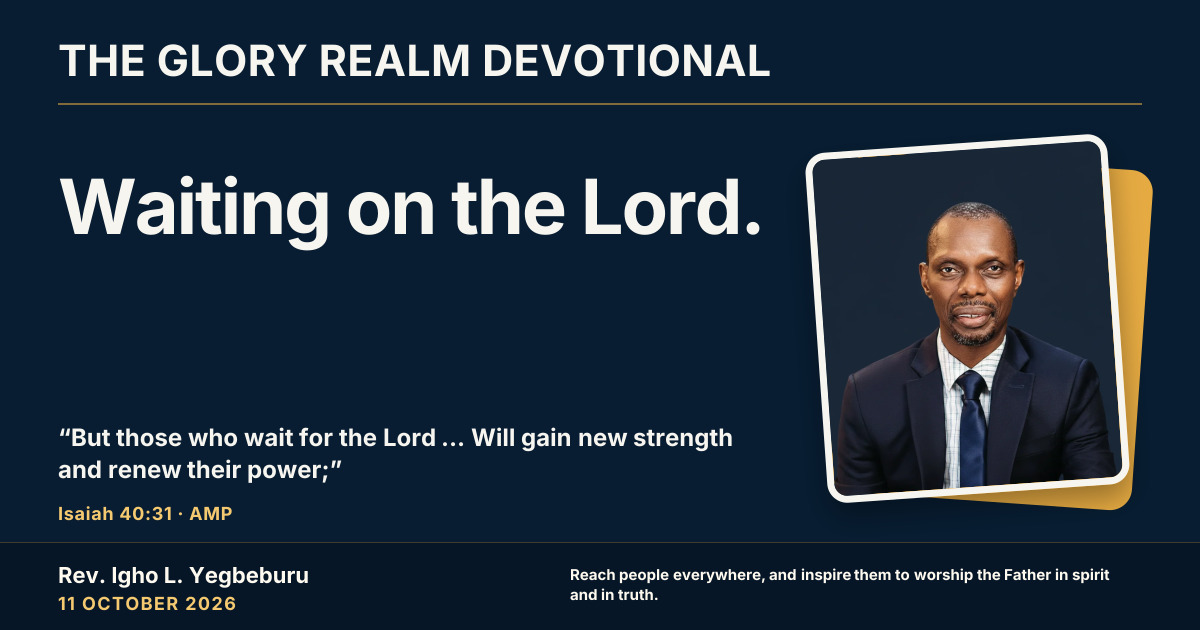 THE GLORY REALM DEVOTIONAL

Waiting on the Lord.

"But those who wait for the Lord ... Will gain new strength and renew their power;"

Isaiah 40:31 · AMP

Rev. Igho L. Yegbeburu
11 OCTOBER 2026

Reach people everywhere, and inspire them to worship the Father in spirit and in truth.